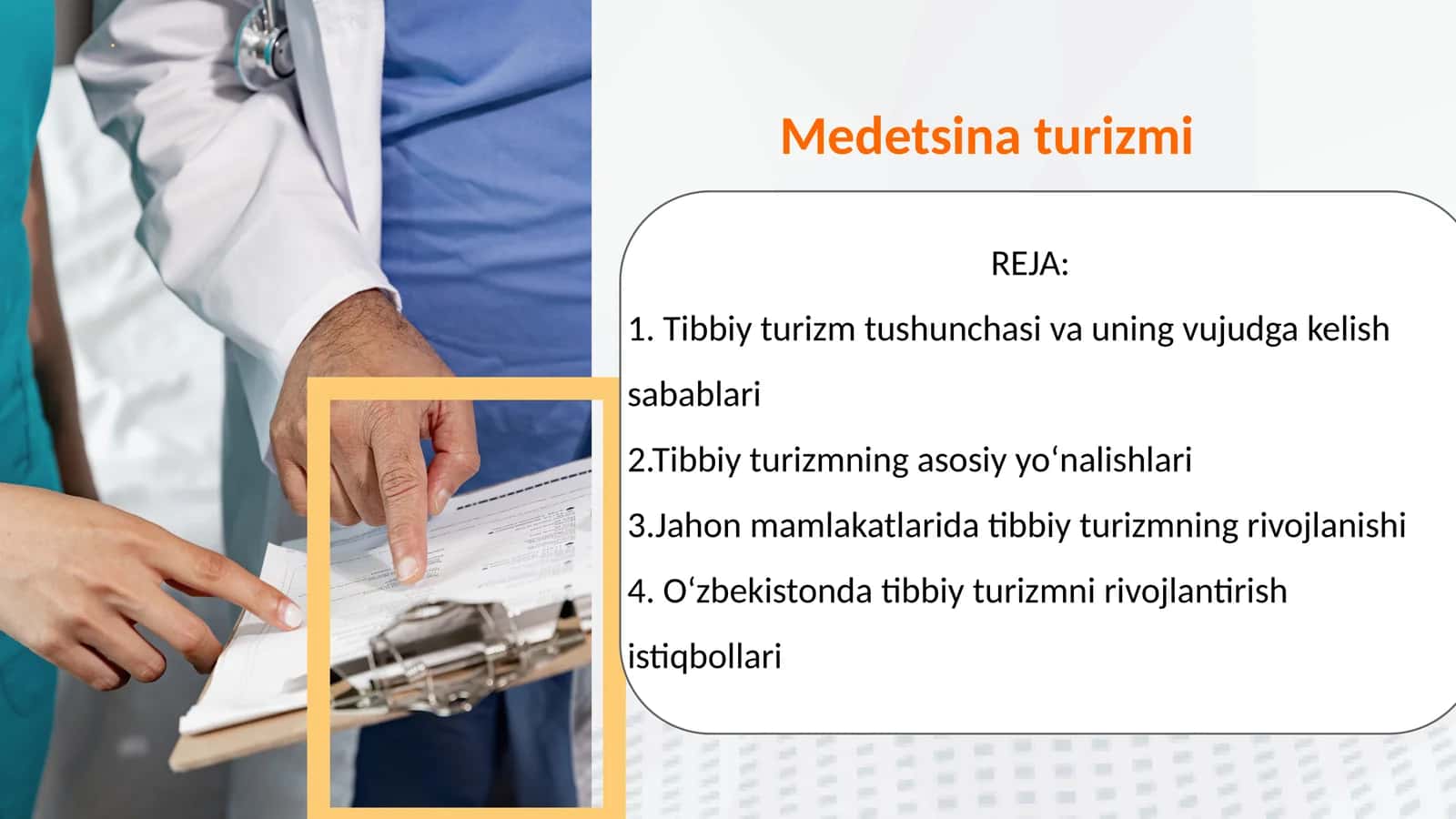 Medetsina turizmi

REJA:

1. Tibbiy turizm tushunchasi va uning vujudga kelish sabablari

2.Tibbiy turizmning asosiy yo‘nalishlari

3.Jahon mamlakatlarida tibbiy turizmning rivojlanishi

4. O‘zbekistonda tibbiy turizmni rivojlantirish istiqbollari